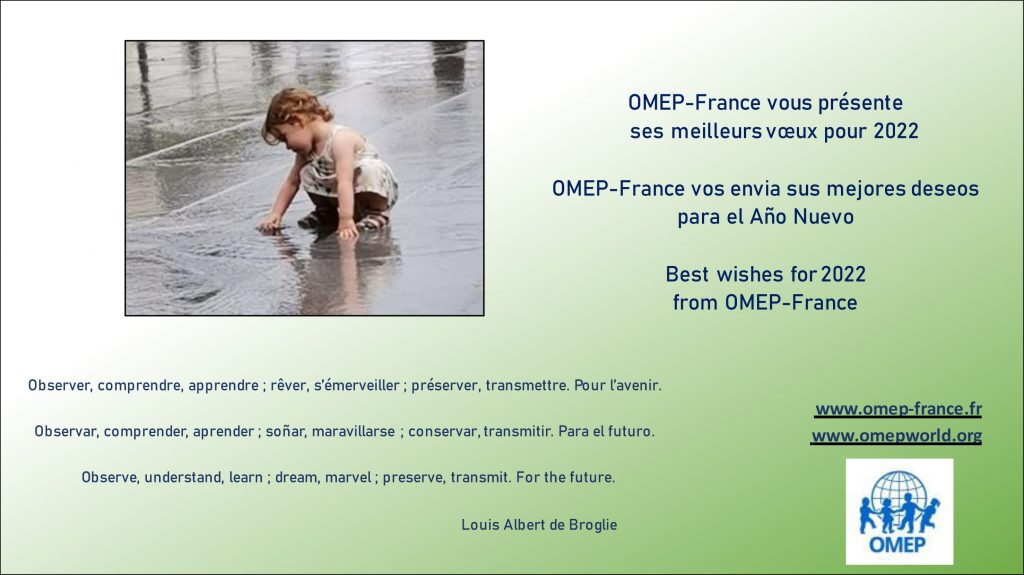 OMEP-France vous présente ses meilleurs vœux pour 2022

OMEP-France vos envia sus mejores deseos para el Año Nuevo

Best wishes for 2022 from OMEP-France

Observer, comprendre, apprendre ; rêver, s'émerveiller ; préserver, transmettre. Pour l'avenir.

Observar, comprender, aprender ; soñar, maravillarse ; conservar, transmitir. Para el futuro.

Observe, understand, learn ; dream, marvel ; preserve, transmit. For the future.

Louis Albert de Broglie

www.omep-france.fr
www.omepworld.org

OMEP